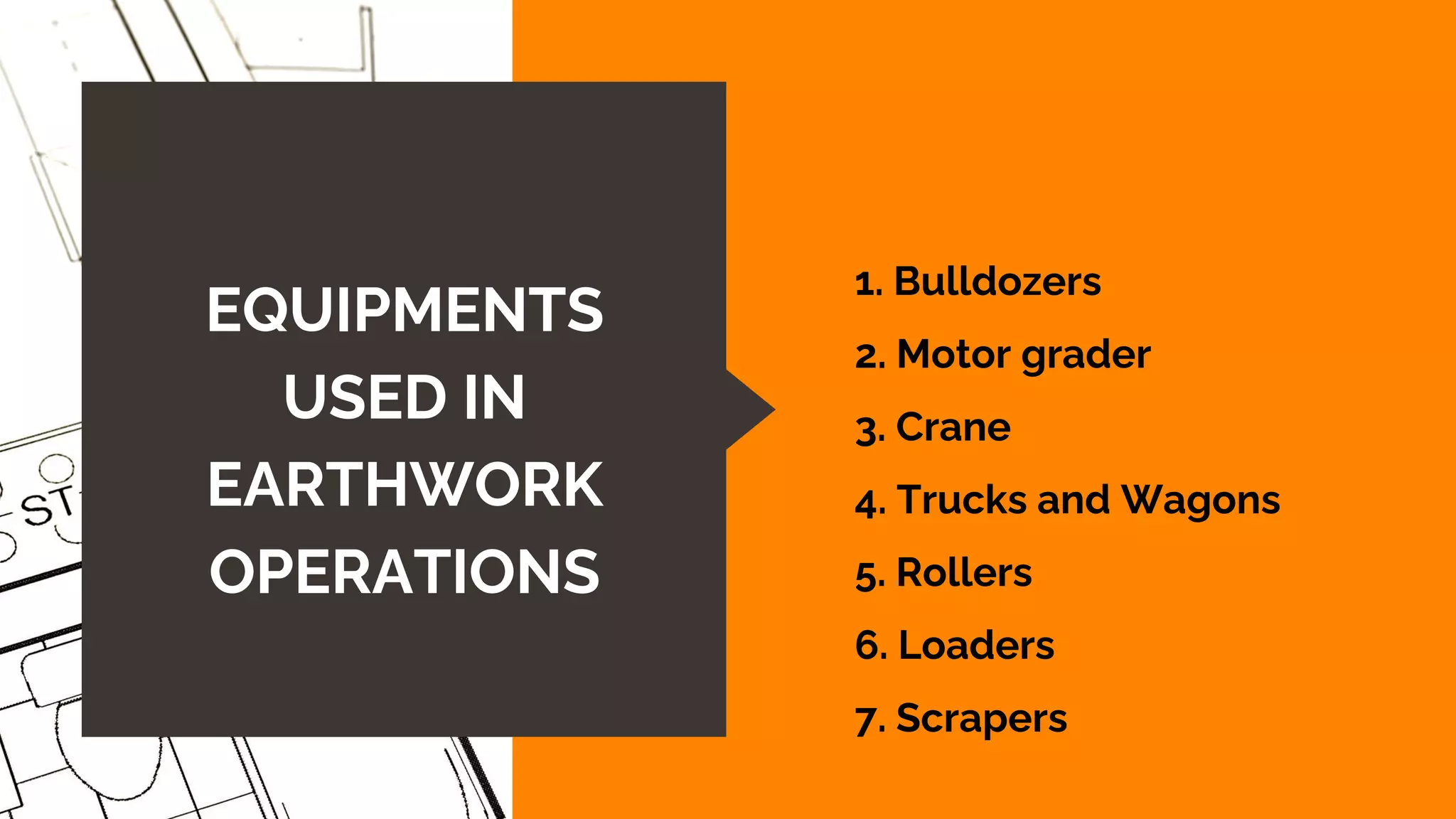 ST

EQUIPMENTS USED IN EARTHWORK OPERATIONS

1. Bulldozers
2. Motor grader
3. Crane
4. Trucks and Wagons
5. Rollers
6. Loaders
7. Scrapers